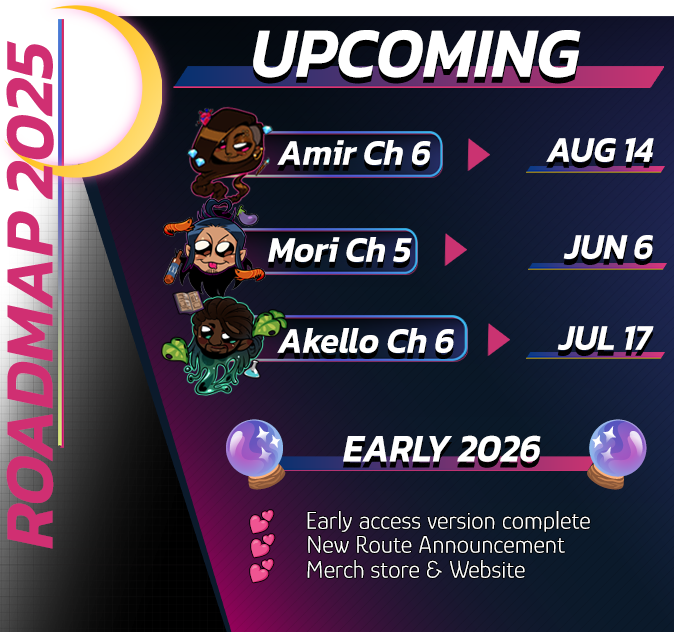 ROADMAP 2025

UPCOMING

Amir Ch 6
AUG 14

Mori Ch 5
JUN 6

Akello Ch 6
JUL 17

EARLY 2026

Early access version complete
New Route Announcement
Merch store & Website